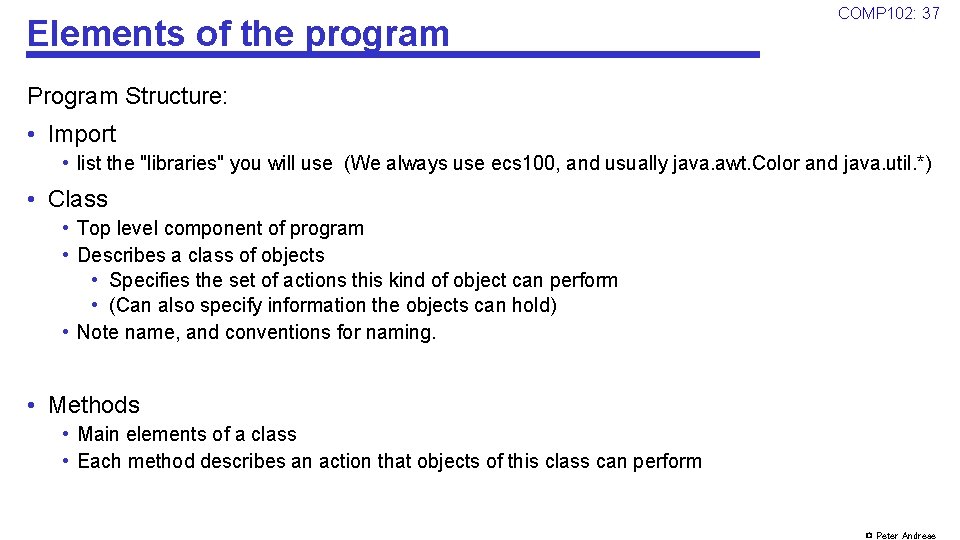 Elements of the program

COMP102: 37

Program Structure:

• Import
  • list the "libraries" you will use (We always use ecs100, and usually java.awt.Color and java.util.*)

• Class
  • Top level component of program
  • Describes a class of objects
    • Specifies the set of actions this kind of object can perform
    • (Can also specify information the objects can hold)
  • Note name, and conventions for naming.

• Methods
  • Main elements of a class
  • Each method describes an action that objects of this class can perform

© Peter Andreae